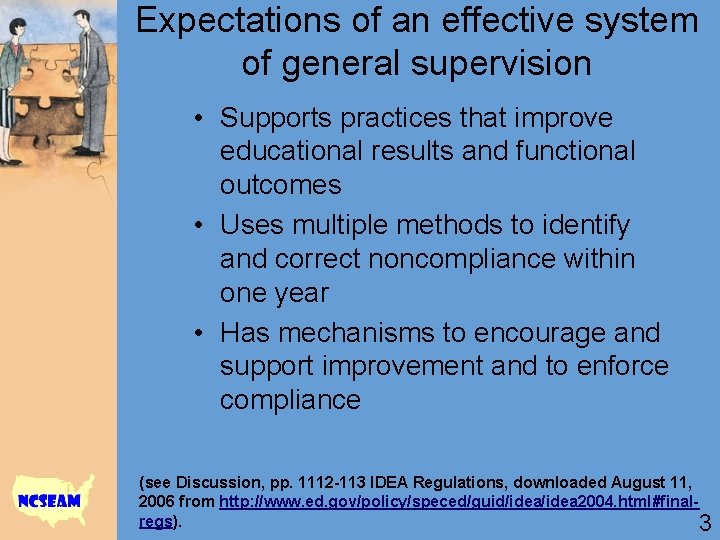 Expectations of an effective system of general supervision

• Supports practices that improve educational results and functional outcomes
• Uses multiple methods to identify and correct noncompliance within one year
• Has mechanisms to encourage and support improvement and to enforce compliance

NCSEAM

(see Discussion, pp. 1112-113 IDEA Regulations, downloaded August 11, 2006 from http://www.ed.gov/policy/speced/guid/idea/idea2004.html#final-regs).

3